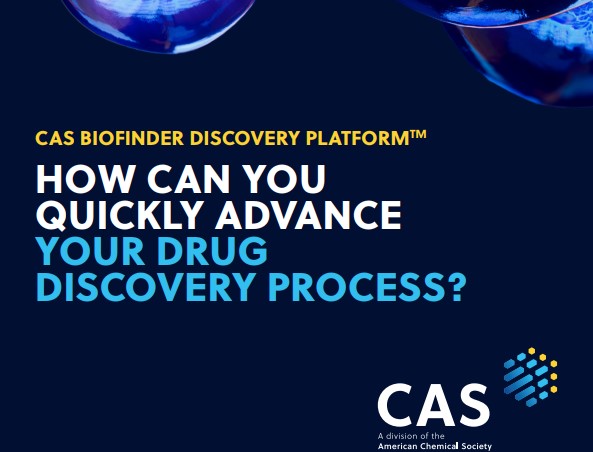 CAS BIOFINDER DISCOVERY PLATFORM™

HOW CAN YOU QUICKLY ADVANCE YOUR DRUG DISCOVERY PROCESS?

CAS
A division of the
American Chemical Society